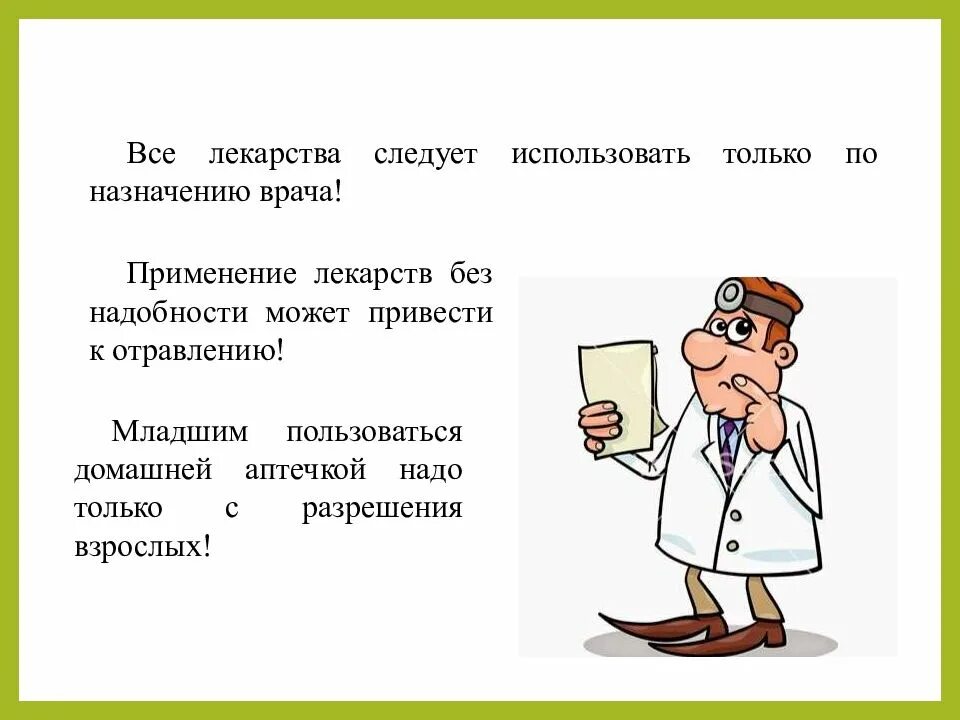 Все лекарства следует использовать только по назначению врача!

Применение лекарств без надобности может привести к отравлению!

Младшим пользоваться домашней аптечкой надо только с разрешения взрослых!